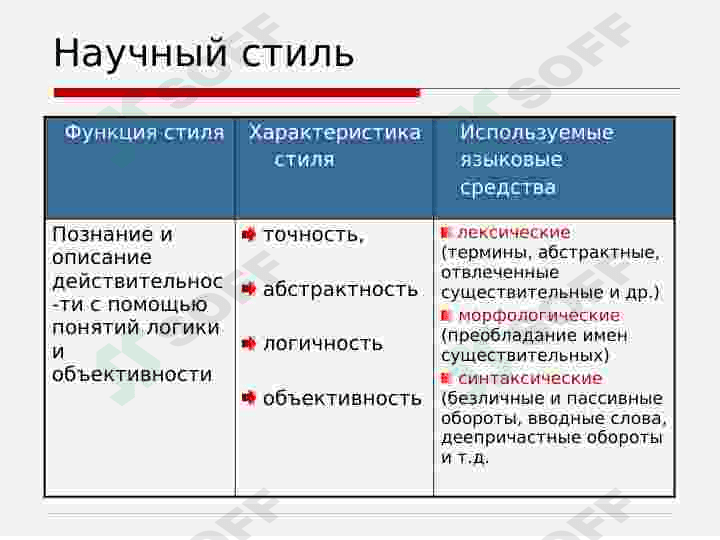 Научный стиль

| Функция стиля | Характеристика стиля | Используемые языковые средства |
|---|---|---|
| Познание и описание действительнос-ти с помощью понятий логики и объективности | точность, абстрактность логичность объективность | лексические (термины, абстрактные, отвлеченные существительные и др.) морфологические (преобладание имен существительных) синтаксические (безличные и пассивные обороты, вводные слова, деепричастные обороты и т.д. |

SOFF